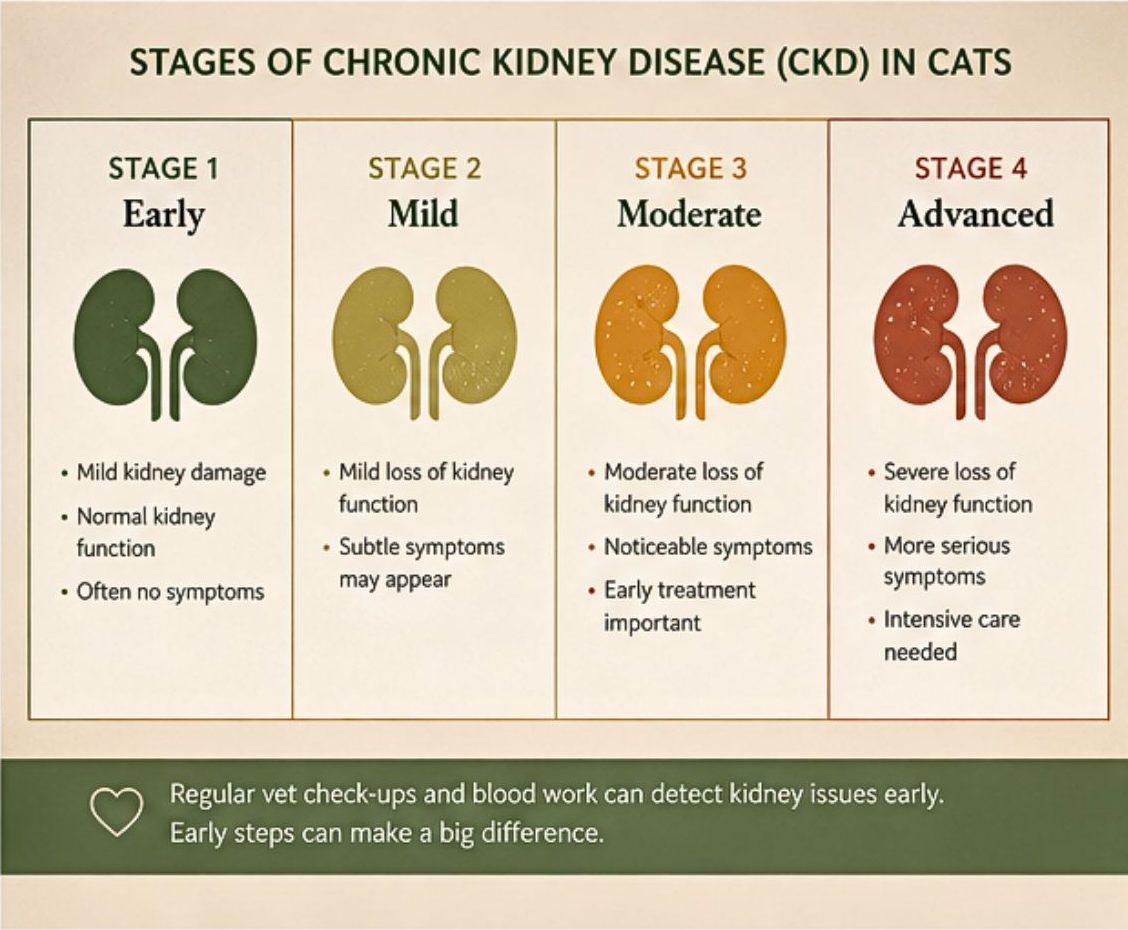 STAGES OF CHRONIC KIDNEY DISEASE (CKD) IN CATS

STAGE 1
Early

• Mild kidney damage
• Normal kidney function
• Often no symptoms

STAGE 2
Mild

• Mild loss of kidney function
• Subtle symptoms may appear

STAGE 3
Moderate

• Moderate loss of kidney function
• Noticeable symptoms
• Early treatment important

STAGE 4
Advanced

• Severe loss of kidney function
• More serious symptoms
• Intensive care needed

Regular vet check-ups and blood work can detect kidney issues early.
Early steps can make a big difference.